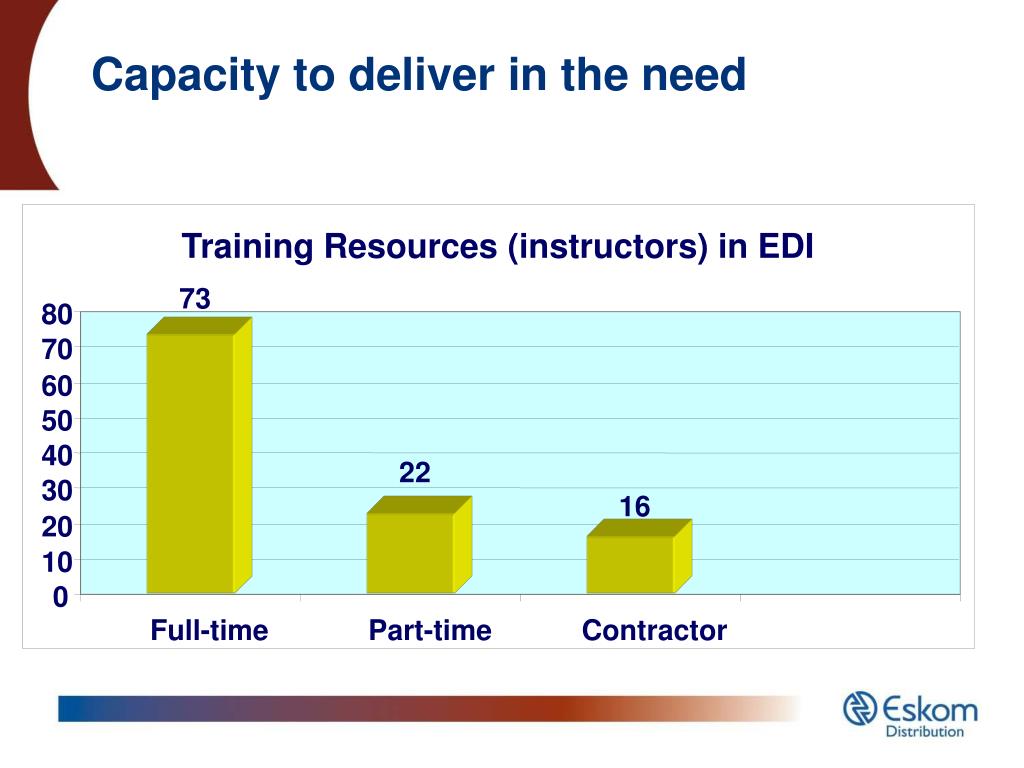 Capacity to deliver in the need

Training Resources (instructors) in EDI

80
70
60
50
40
30
20
10
0

73
22
16

Full-time
Part-time
Contractor

Eskom
Distribution